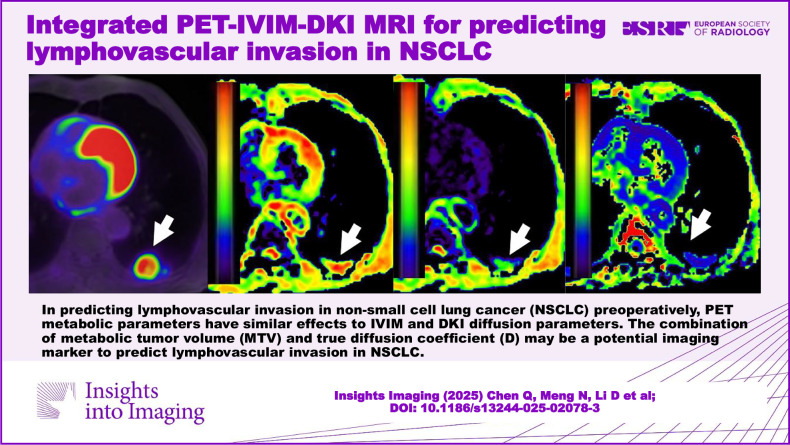 Integrated PET-IVIM-DKI MRI for predicting lymphovascular invasion in NSCLC

ESR EUROPEAN SOCIETY OF RADIOLOGY

In predicting lymphovascular invasion in non-small cell lung cancer (NSCLC) preoperatively, PET metabolic parameters have similar effects to IVIM and DKI diffusion parameters. The combination of metabolic tumor volume (MTV) and true diffusion coefficient (D) may be a potential imaging marker to predict lymphovascular invasion in NSCLC.

Insights into Imaging

Insights Imaging (2025) Chen Q, Meng N, Li D et al;
DOI: 10.1186/s13244-025-02078-3